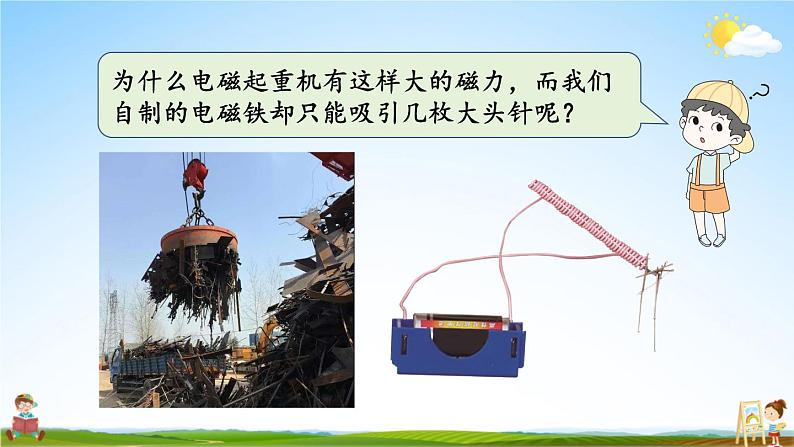 为什么电磁起重机有这样大的磁力，而我们自制的电磁铁却只能吸引几枚大头针呢？